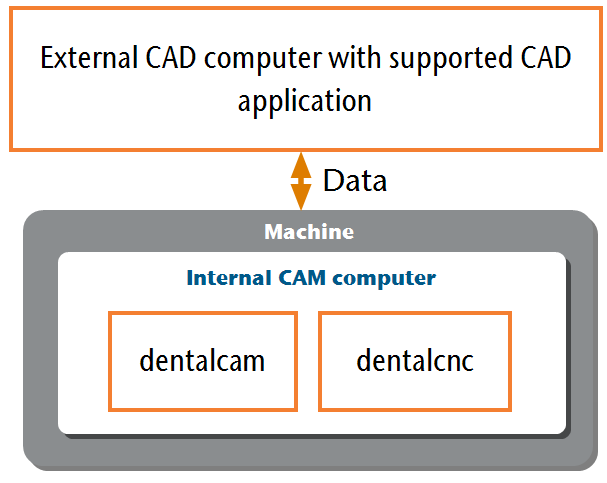 External CAD computer with supported CAD application

Data

Machine

Internal CAM computer

dentalcam

dentalcnc